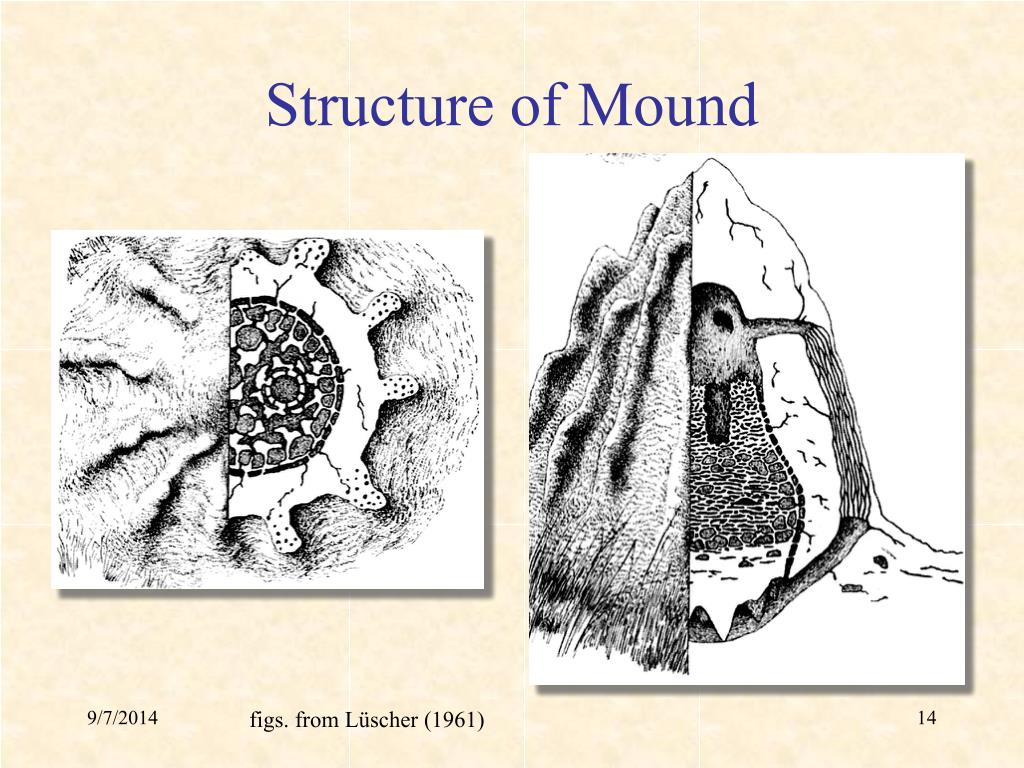 Structure of Mound

9/7/2014

figs. from Lüscher (1961)

14